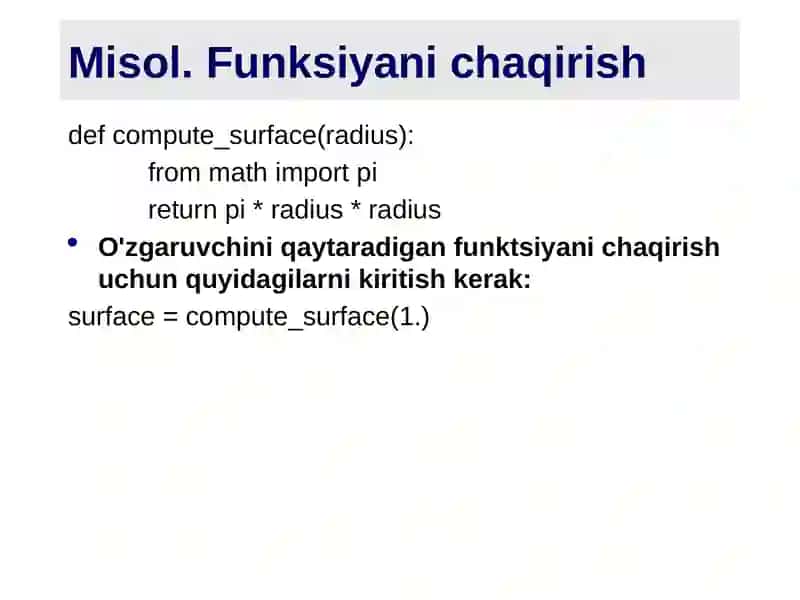 Misol. Funksiyani chaqirish

def compute_surface(radius):
    from math import pi
    return pi * radius * radius

• O'zgaruvchini qaytaradigan funktsiyani chaqirish uchun quyidagilarni kiritish kerak:

surface = compute_surface(1.)